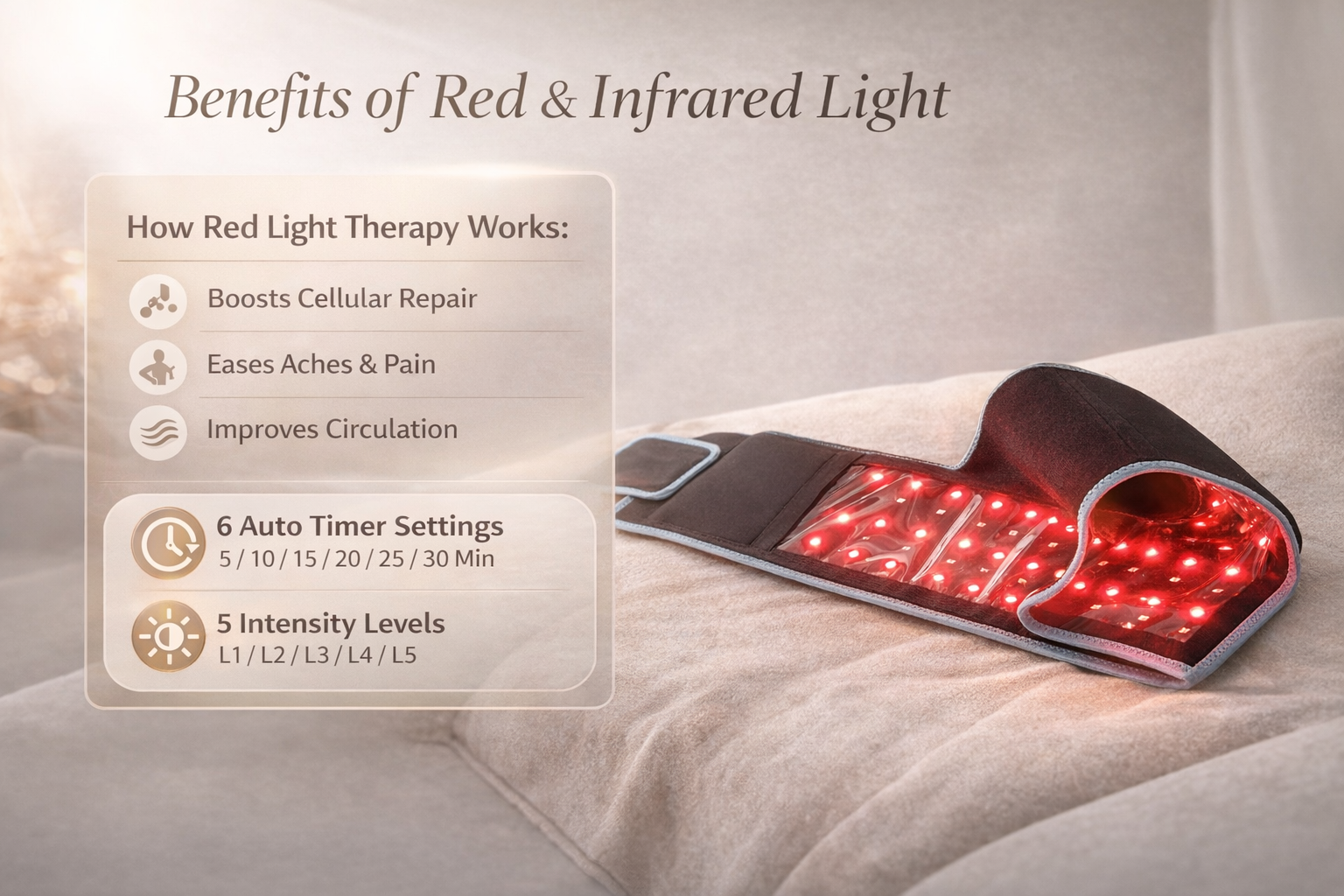 Benefits of Red & Infrared Light

How Red Light Therapy Works:

Boosts Cellular Repair

Eases Aches & Pain

Improves Circulation

6 Auto Timer Settings
5 / 10 / 15 / 20 / 25 / 30 Min

5 Intensity Levels
L1 / L2 / L3 / L4 / L5